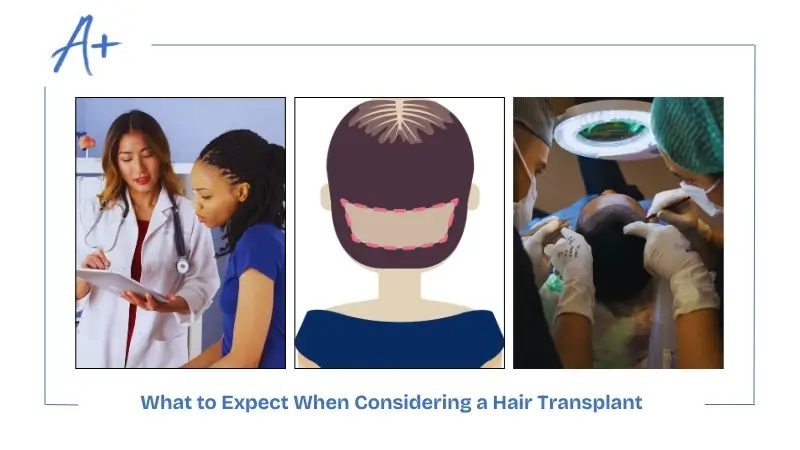 A+

What to Expect When Considering a Hair Transplant